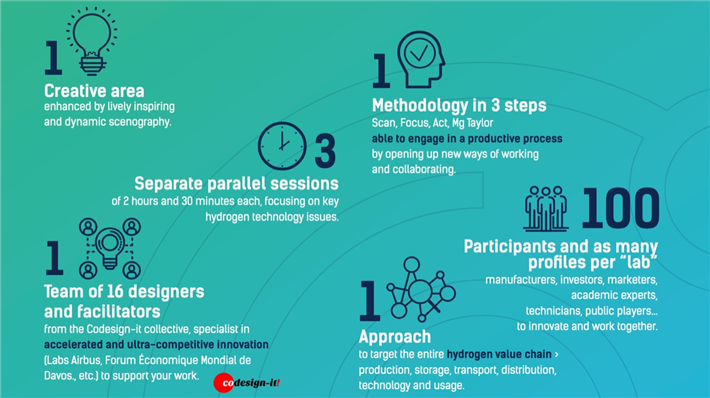 1

Creative area
enhanced by lively inspiring and dynamic scenography.

3

Separate parallel sessions
of 2 hours and 30 minutes each, focusing on key hydrogen technology issues.

1

Team of 16 designers and facilitators
from the Codesign-it collective, specialist in accelerated and ultra-competitive innovation (Labs Airbus, Forum Économique Mondial de Davos., etc.) to support your work.

codesign-it!

1

Methodology in 3 steps
Scan, Focus, Act, Mg Taylor able to engage in a productive process by opening up new ways of working and collaborating.

100

Participants and as many profiles per "lab"
manufacturers, investors, marketers, academic experts, technicians, public players... to innovate and work together.

1

Approach
to target the entire hydrogen value chain > production, storage, transport, distribution, technology and usage.